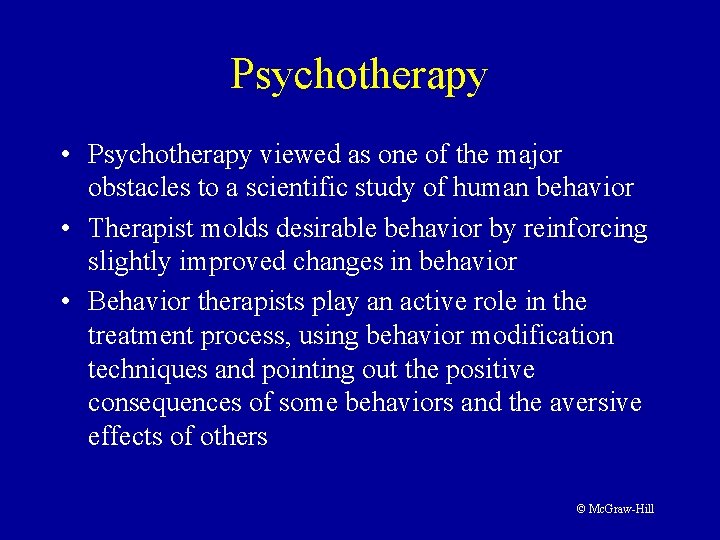 Psychotherapy

• Psychotherapy viewed as one of the major obstacles to a scientific study of human behavior
• Therapist molds desirable behavior by reinforcing slightly improved changes in behavior
• Behavior therapists play an active role in the treatment process, using behavior modification techniques and pointing out the positive consequences of some behaviors and the aversive effects of others

© McGraw-Hill